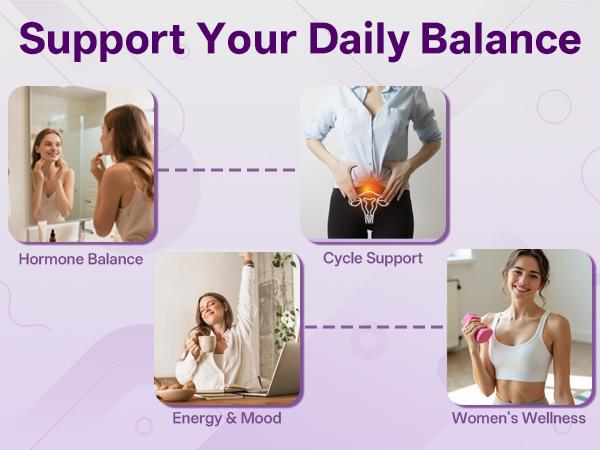 Support Your Daily Balance

Hormone Balance

Cycle Support

Energy & Mood

Women's Wellness